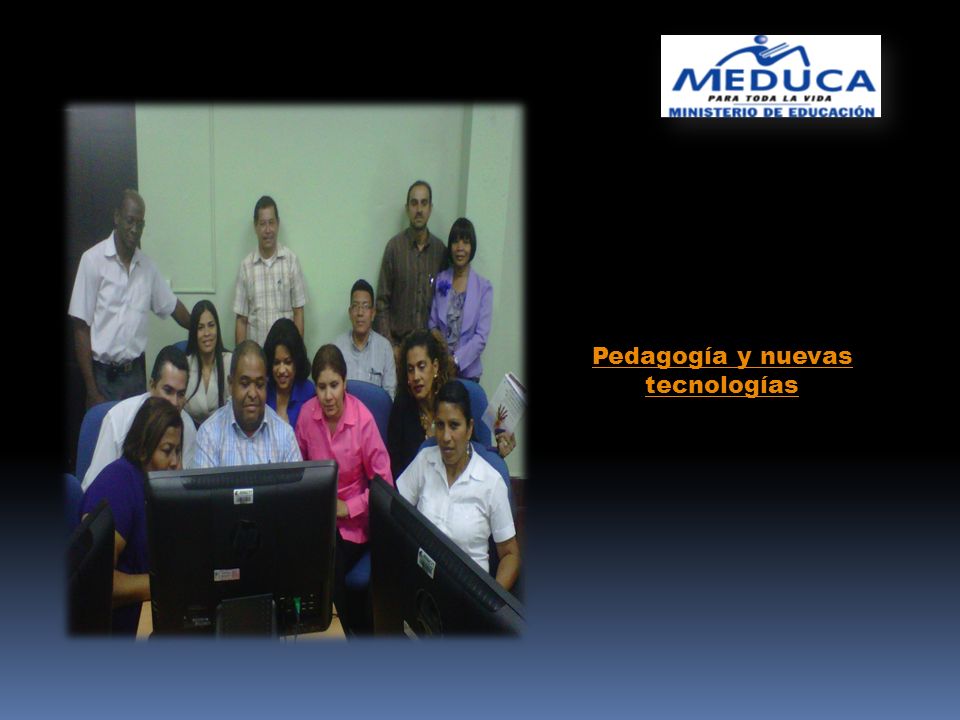 MEDUCA
PARA TODA LA VIDA
MINISTERIO DE EDUCACIÓN

Pedagogía y nuevas tecnologías